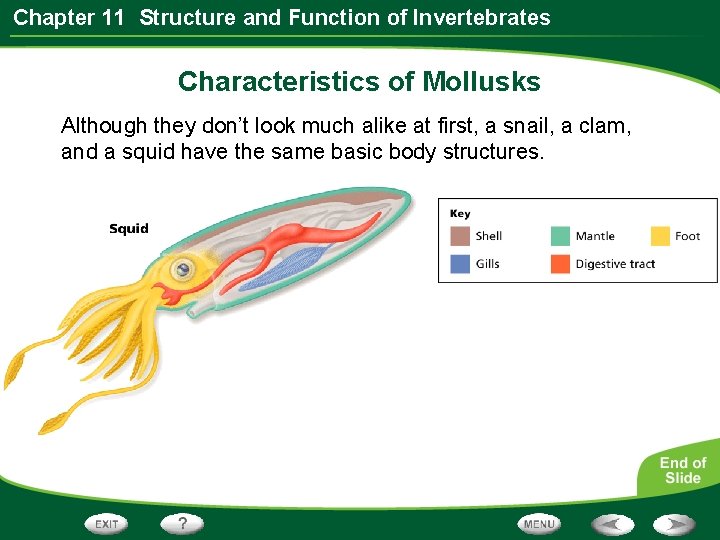 Chapter 11 Structure and Function of Invertebrates

Characteristics of Mollusks

Although they don't look much alike at first, a snail, a clam, and a squid have the same basic body structures.

Squid

Key
Shell
Mantle
Foot
Gills
Digestive tract

End of Slide

EXIT
?
MENU